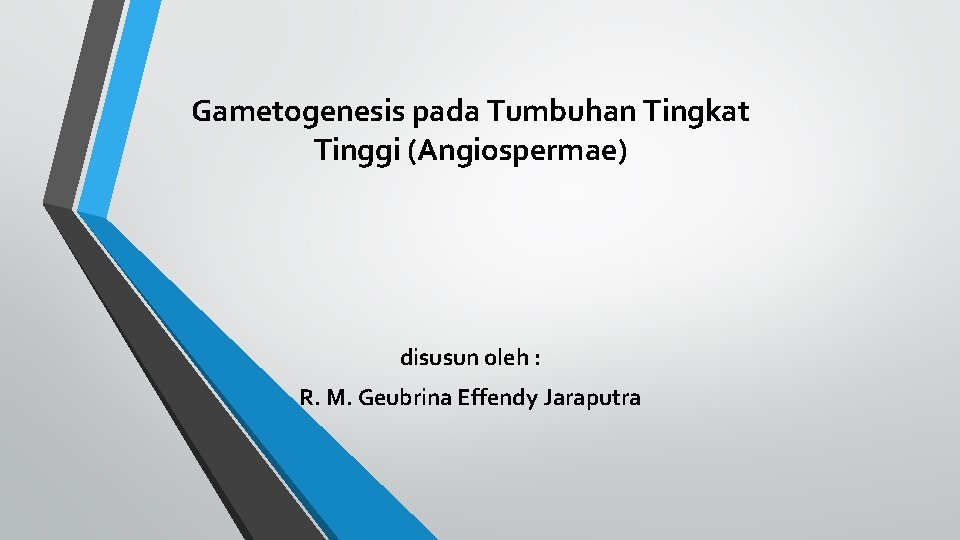 Gametogenesis pada Tumbuhan Tingkat Tinggi (Angiospermae)

disusun oleh :

R. M. Geubrina Effendy Jaraputra